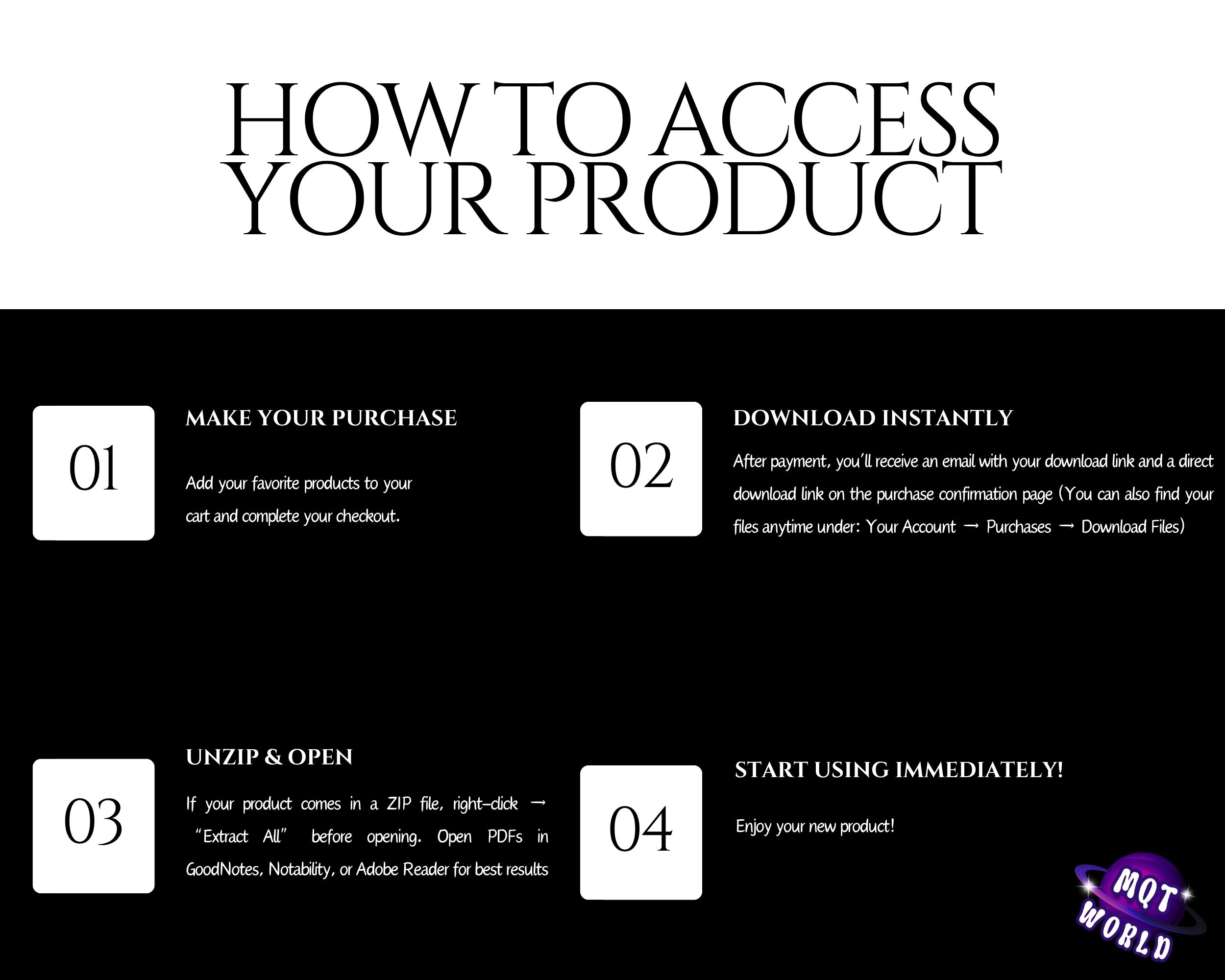 HOW TO ACCESS YOUR PRODUCT

01

MAKE YOUR PURCHASE

Add your favorite products to your cart and complete your checkout.

02

DOWNLOAD INSTANTLY

After payment, you'll receive an email with your download link and a direct download link on the purchase confirmation page (You can also find your files anytime under: Your Account → Purchases → Download Files)

03

UNZIP & OPEN

If your product comes in a ZIP file, right-click → "Extract All" before opening. Open PDFs in GoodNotes, Notability, or Adobe Reader for best results

04

START USING IMMEDIATELY!

Enjoy your new product!

MQT WORLD